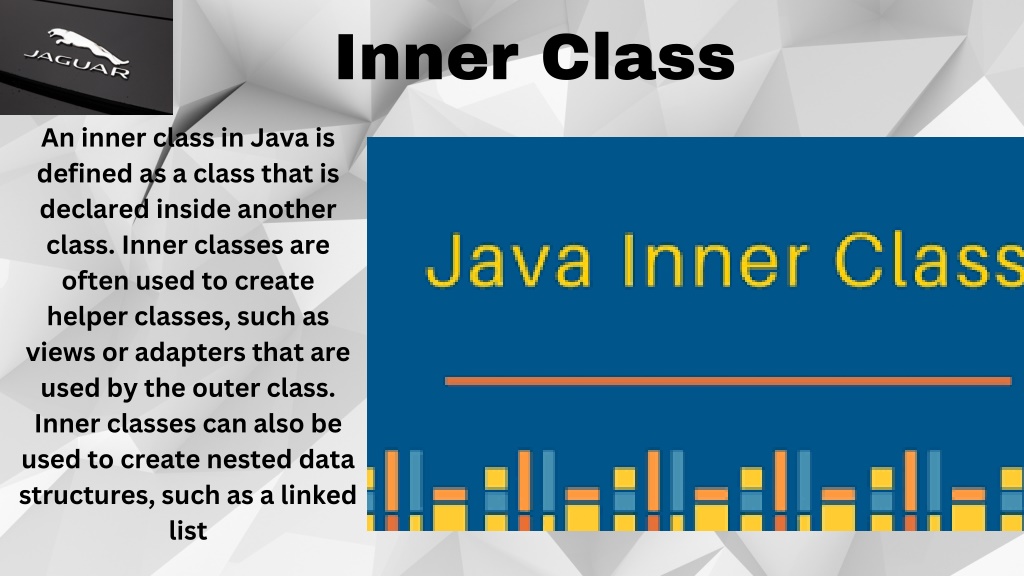 JAGUAR

Inner Class

An inner class in Java is defined as a class that is declared inside another class. Inner classes are often used to create helper classes, such as views or adapters that are used by the outer class. Inner classes can also be used to create nested data structures, such as a linked list

Java Inner Class